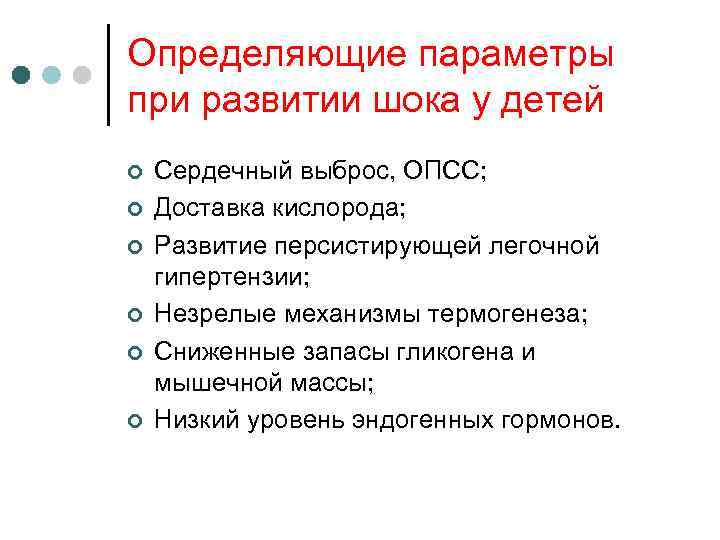 Определяющие параметры при развитии шока у детей

Сердечный выброс, ОПСС;
Доставка кислорода;
Развитие персистирующей легочной гипертензии;
Незрелые механизмы термогенеза;
Сниженные запасы гликогена и мышечной массы;
Низкий уровень эндогенных гормонов.